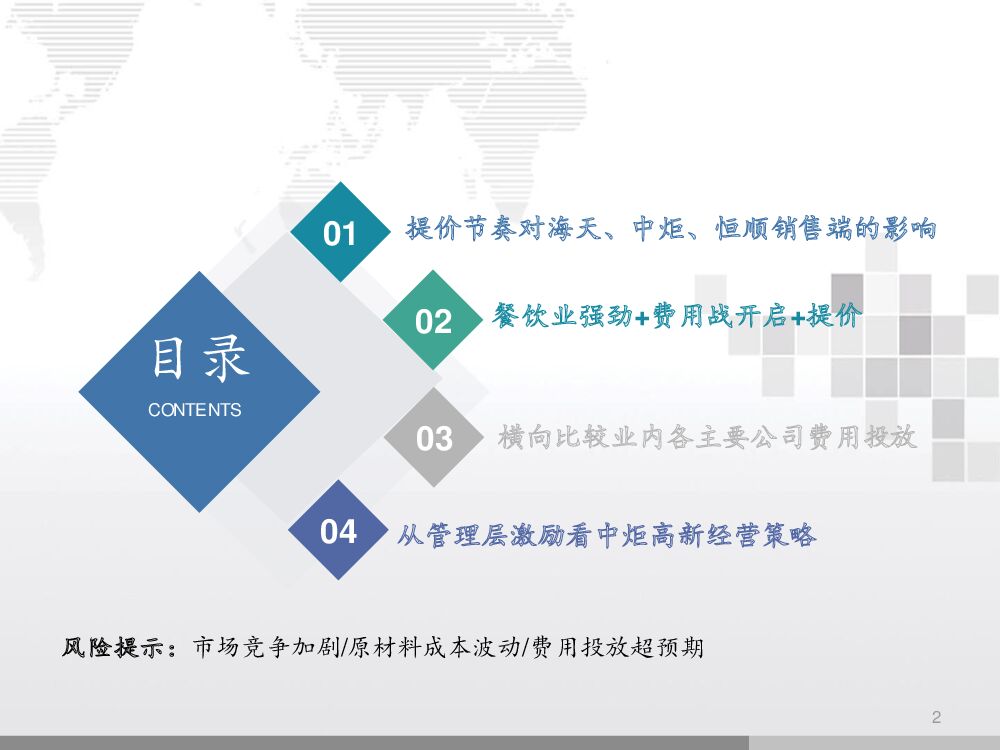 目录
CONTENTS

01 提价节奏对海天、中炬、恒顺销售端的影响

02 餐饮业强劲+费用战开启+提价

03 横向比较业内各主要公司费用投放

04 从管理层激励看中炬高新经营策略

风险提示：市场竞争加剧/原材料成本波动/费用投放超预期

2